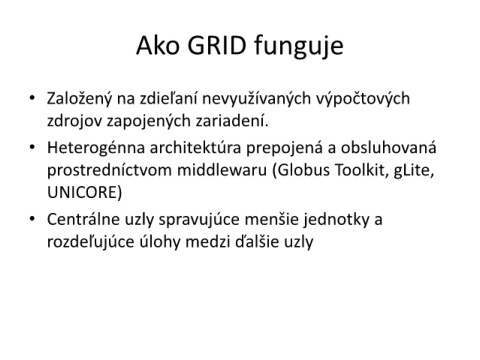 Ako GRID funguje

• Založený na zdieľaní nevyužívaných výpočtových zdrojov zapojených zariadení.
• Heterogénna architektúra prepojená a obsluhovaná prostredníctvom middlewaru (Globus Toolkit, gLite, UNICORE)
• Centrálne uzly spravujúce menšie jednotky a rozdeľujúce úlohy medzi ďalšie uzly